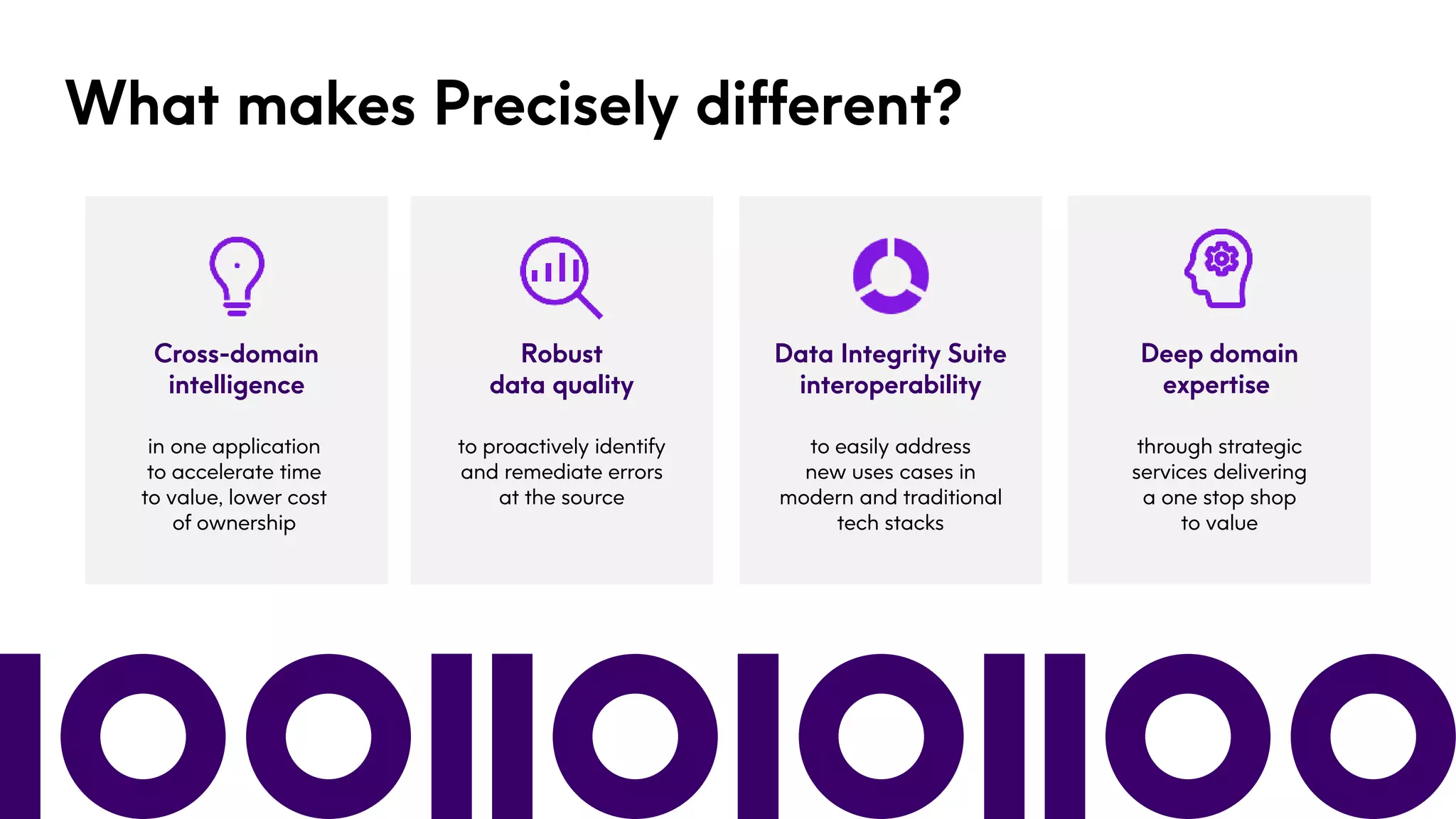 What makes Precisely different?

Cross-domain intelligence

in one application to accelerate time to value, lower cost of ownership

Robust data quality

to proactively identify and remediate errors at the source

Data Integrity Suite interoperability

to easily address new uses cases in modern and traditional tech stacks

Deep domain expertise

through strategic services delivering a one stop shop to value